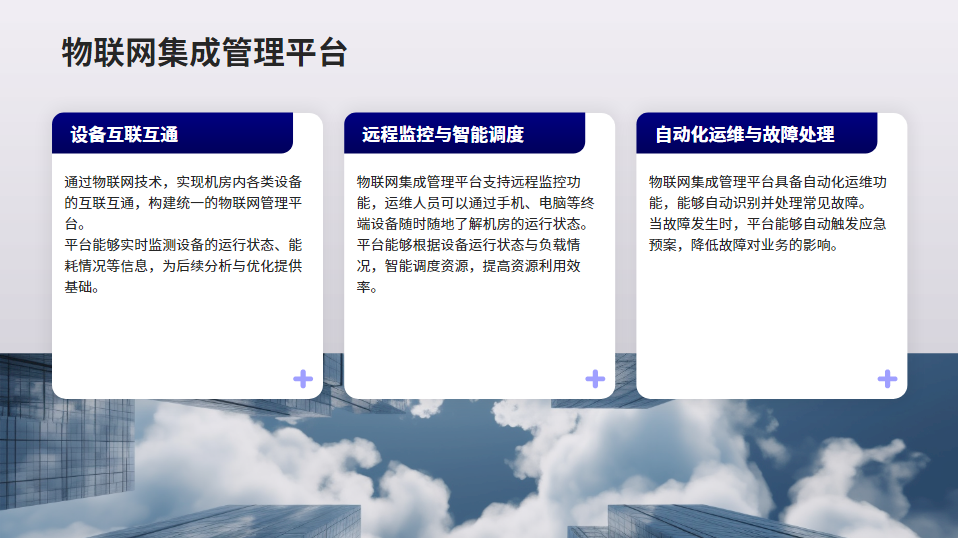 物联网集成管理平台

设备互联互通

通过物联网技术，实现机房内各类设备的互联互通，构建统一的物联网管理平台。
平台能够实时监测设备的运行状态、能耗情况等信息，为后续分析与优化提供基础。

远程监控与智能调度

物联网集成管理平台支持远程监控功能，运维人员可以通过手机、电脑等终端设备随时随地了解机房的运行状态。
平台能够根据设备运行状态与负载情况，智能调度资源，提高资源利用效率。

自动化运维与故障处理

物联网集成管理平台具备自动化运维功能，能够自动识别并处理常见故障。
当故障发生时，平台能够自动触发应急预案，降低故障对业务的影响。